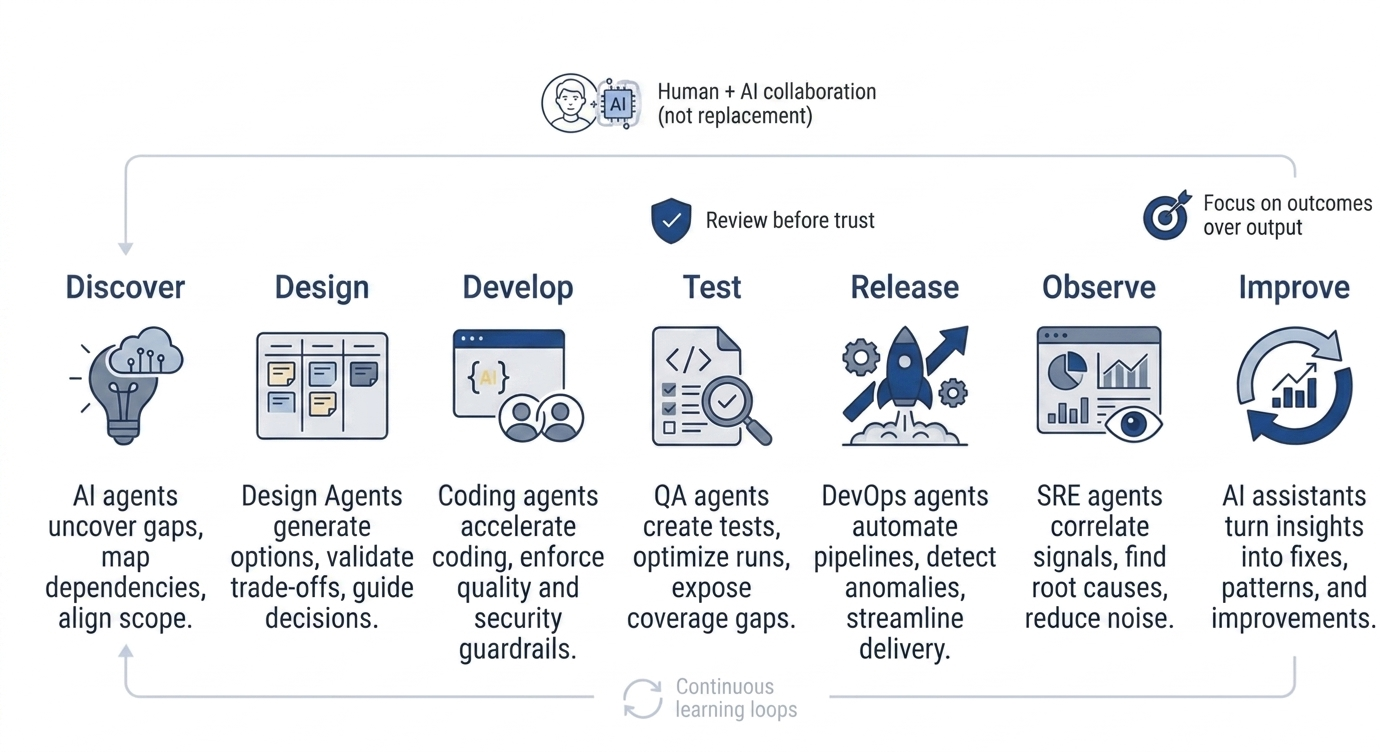 AI

Human + AI collaboration
(not replacement)

Review before trust

Focus on outcomes over output

Discover

AI agents uncover gaps, map dependencies, align scope.

Design

Design Agents generate options, validate trade-offs, guide decisions.

Develop

{AI}

Coding agents accelerate coding, enforce quality and security guardrails.

Test

</>

QA agents create tests, optimize runs, expose coverage gaps.

Release

DevOps agents automate pipelines, detect anomalies, streamline delivery.

Observe

SRE agents correlate signals, find root causes, reduce noise.

Improve

AI assistants turn insights into fixes, patterns, and improvements.

Continuous learning loops